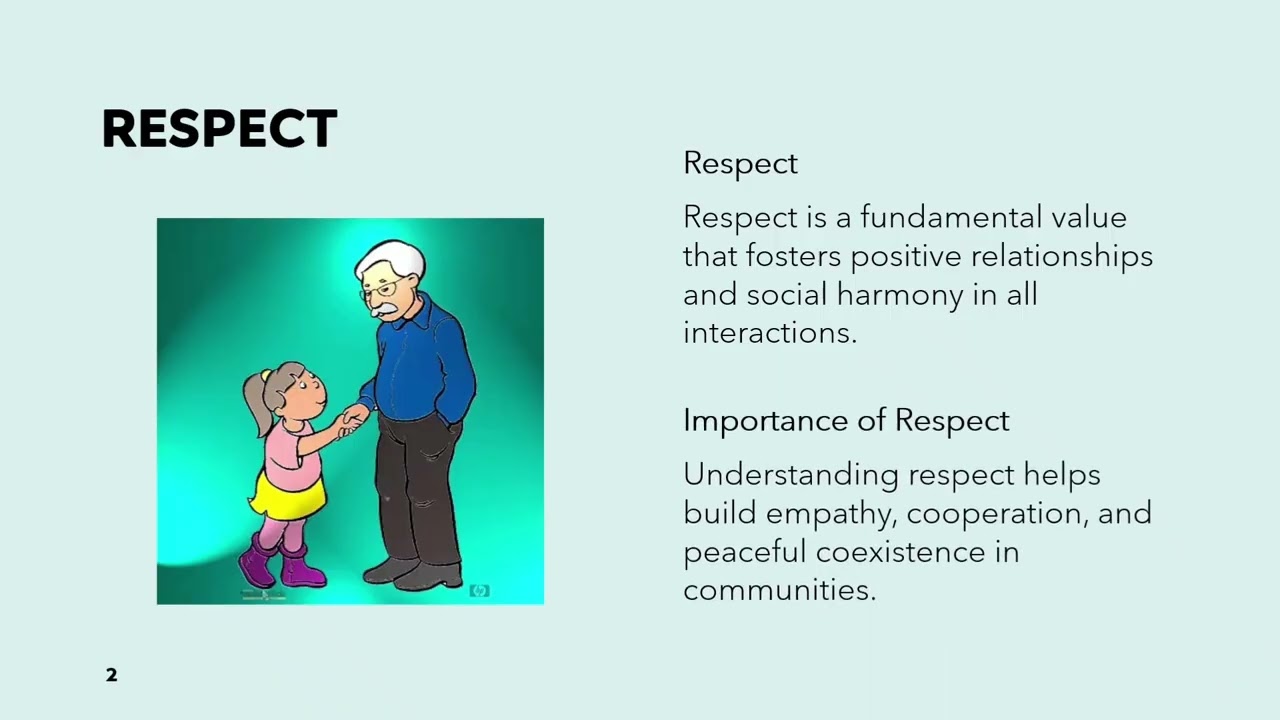 RESPECT

Respect

Respect is a fundamental value that fosters positive relationships and social harmony in all interactions.

Importance of Respect

Understanding respect helps build empathy, cooperation, and peaceful coexistence in communities.

2